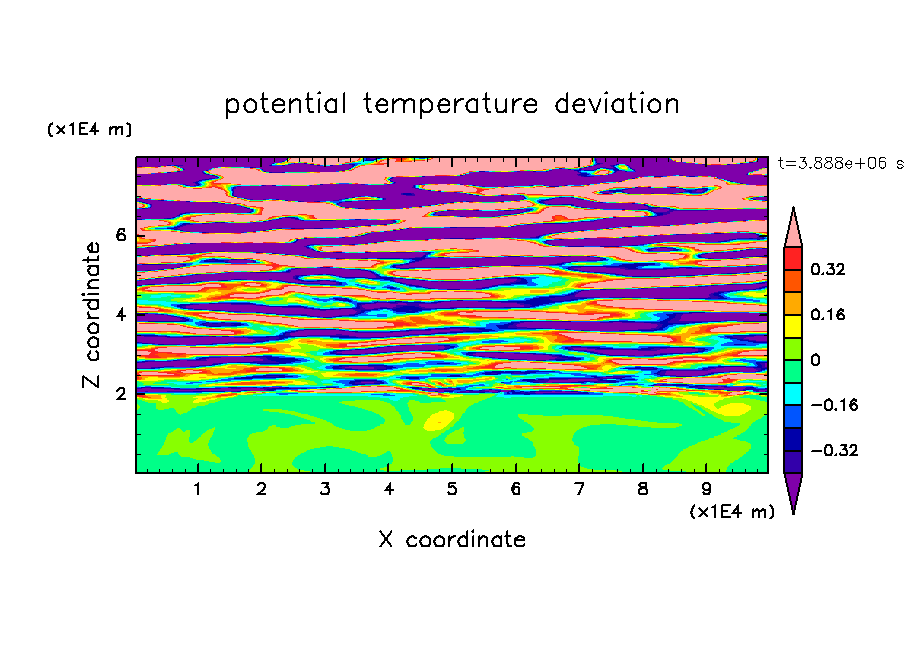 potential temperature deviation

(x1E4 m)

t=3.888e+06 s

Z coordinate

6
4
2

0.32
0.16
0
−0.16
−0.32

1 2 3 4 5 6 7 8 9

(x1E4 m)

X coordinate